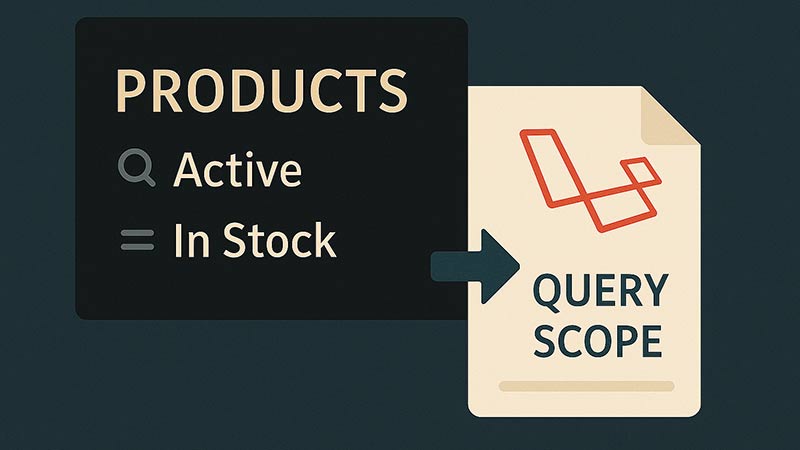 PRODUCTS
Active
In Stock

QUERY SCOPE